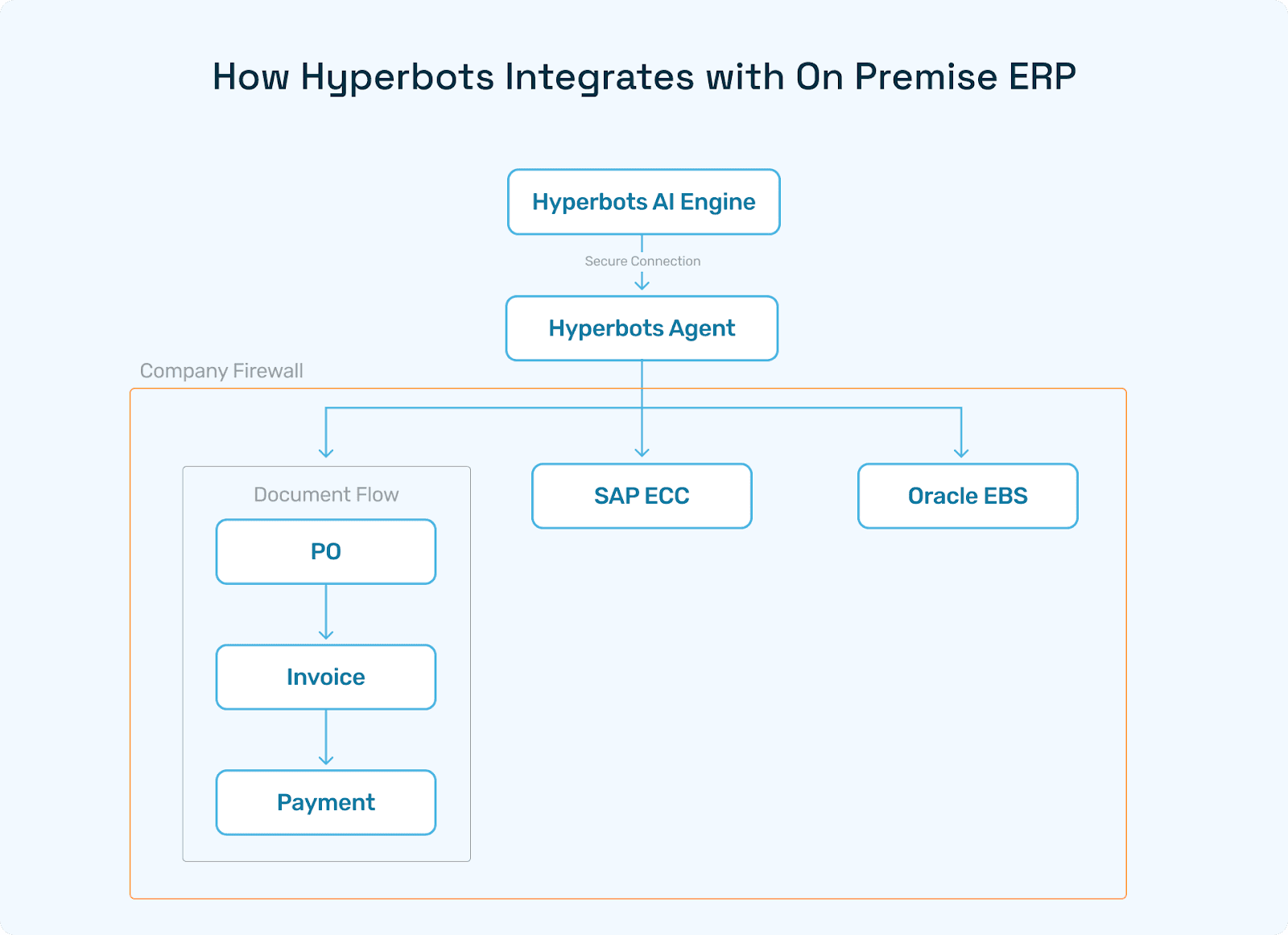 How Hyperbots Integrates with On Premise ERP

Hyperbots AI Engine

Secure Connection

Hyperbots Agent

Company Firewall

Document Flow

PO

Invoice

Payment

SAP ECC

Oracle EBS